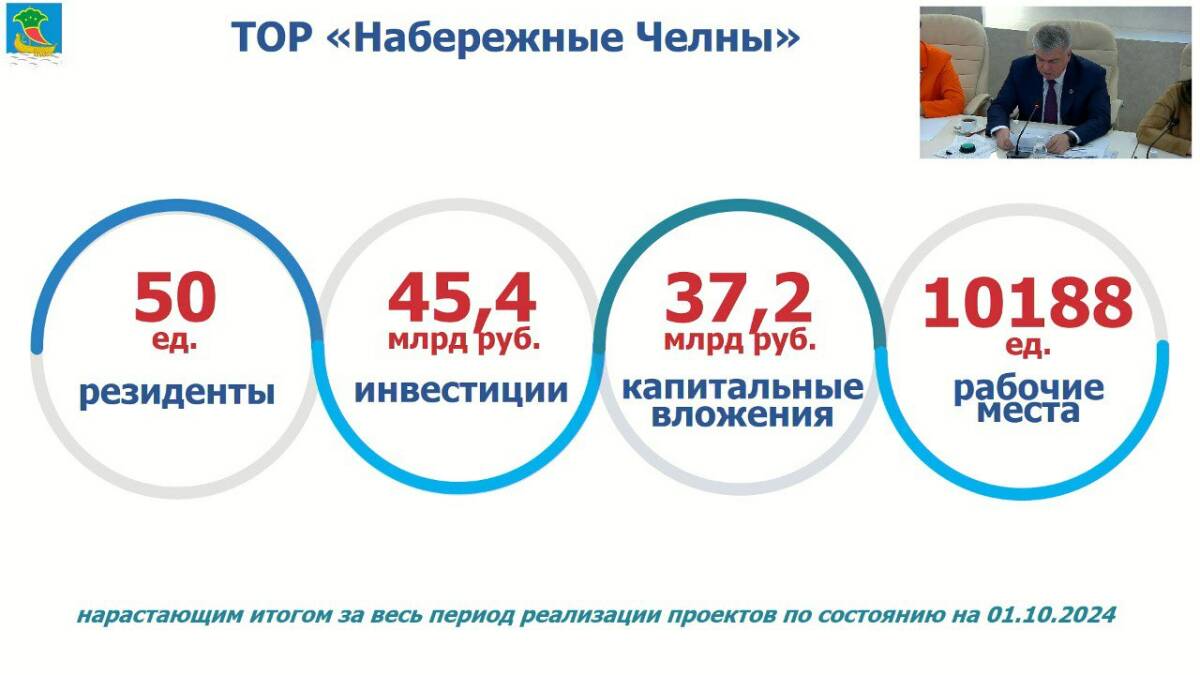 ТОР «Набережные Челны»

50
ед.
резиденты

45,4
млрд руб.
инвестиции

37,2
млрд руб.
капитальные вложения

10188
ед.
рабочие места

нарастающим итогом за весь период реализации проектов по состоянию на 01.10.2024